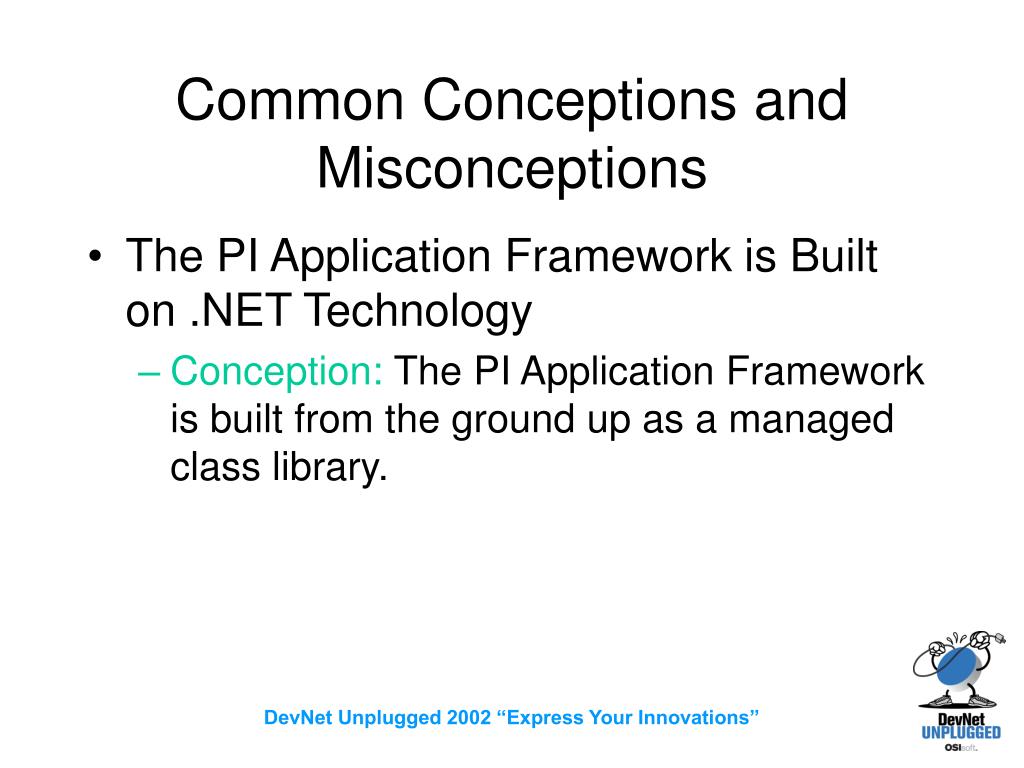 Common Conceptions and Misconceptions

• The PI Application Framework is Built on .NET Technology

– Conception: The PI Application Framework is built from the ground up as a managed class library.

DevNet Unplugged 2002 “Express Your Innovations”

DevNet UNPLUGGED OSIsoft.